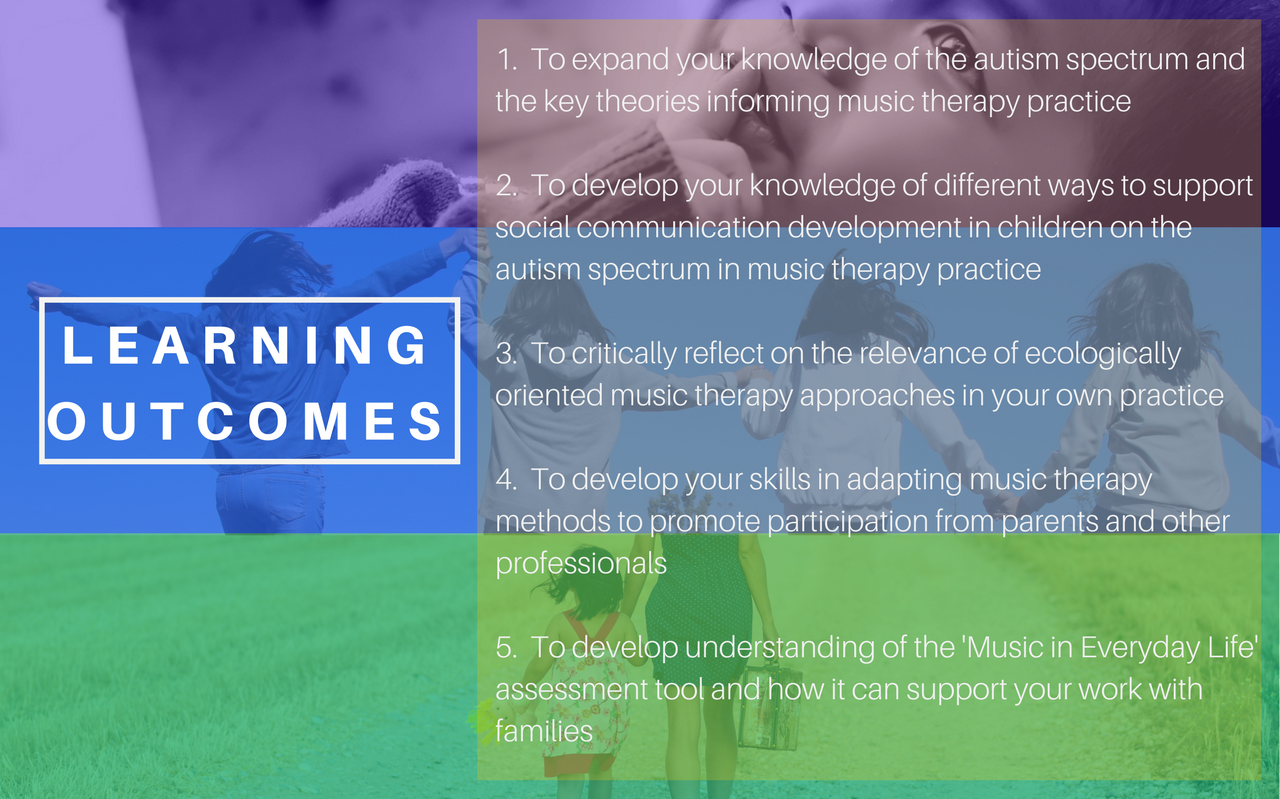 LEARNING OUTCOMES

1. To expand your knowledge of the autism spectrum and the key theories informing music therapy practice

2. To develop your knowledge of different ways to support social communication development in children on the autism spectrum in music therapy practice

3. To critically reflect on the relevance of ecologically oriented music therapy approaches in your own practice

4. To develop your skills in adapting music therapy methods to promote participation from parents and other professionals

5. To develop understanding of the 'Music in Everyday Life' assessment tool and how it can support your work with families